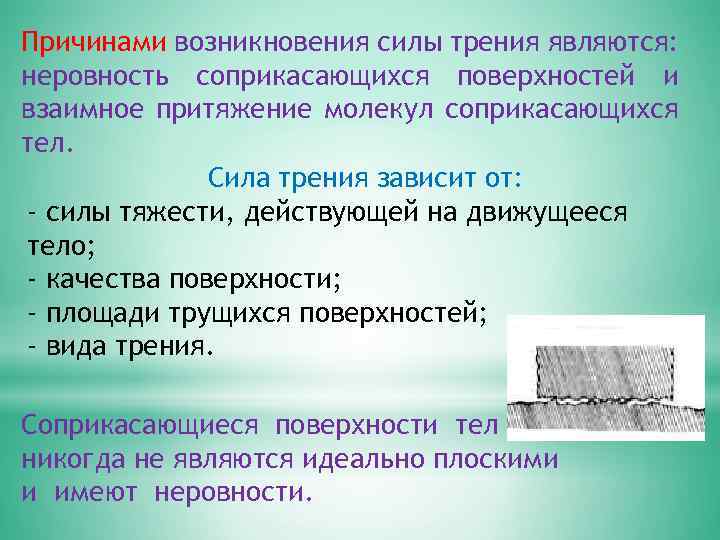 Причинами возникновения силы трения являются: неровность соприкасающихся поверхностей и взаимное притяжение молекул соприкасающихся тел.

Сила трения зависит от:

- силы тяжести, действующей на движущееся тело;
- качества поверхности;
- площади трущихся поверхностей;
- вида трения.

Соприкасающиеся поверхности тел никогда не являются идеально плоскими и имеют неровности.